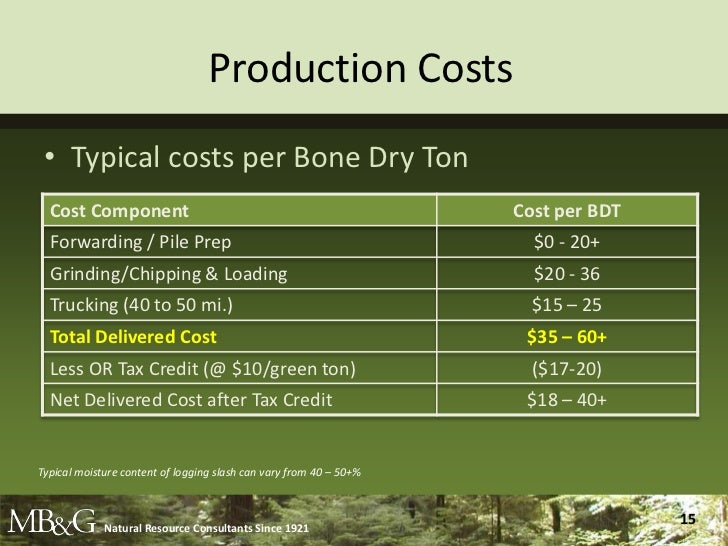 Production Costs

• Typical costs per Bone Dry Ton

| Cost Component | Cost per BDT |
|---|---|
| Forwarding / Pile Prep | \$0 - 20+ |
| Grinding/Chipping & Loading | \$20 - 36 |
| Trucking (40 to 50 mi.) | \$15 – 25 |
| Total Delivered Cost | \$35 – 60+ |
| Less OR Tax Credit (@ \$10/green ton) | (\$17-20) |
| Net Delivered Cost after Tax Credit | \$18 – 40+ |

Typical moisture content of logging slash can vary from 40 – 50+%

MB&G Natural Resource Consultants Since 1921

15